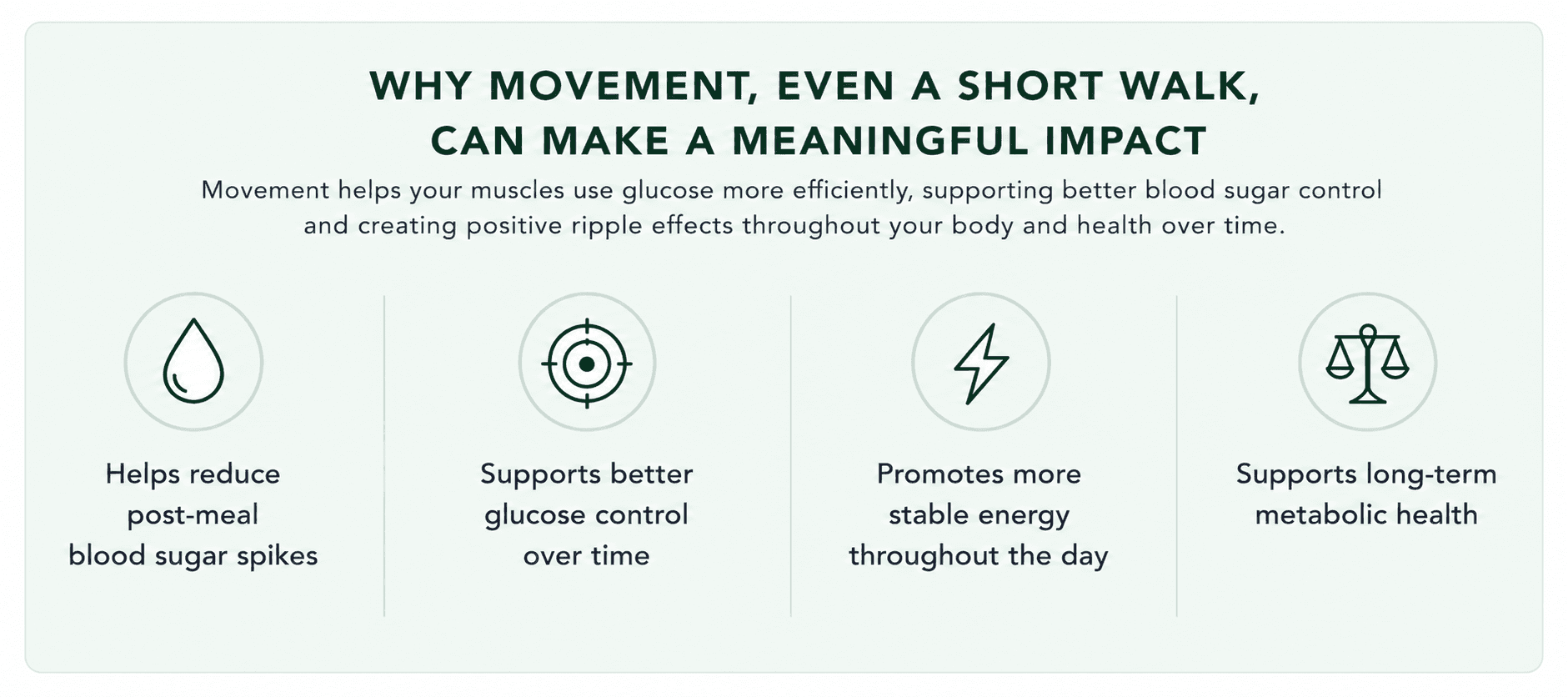 WHY MOVEMENT, EVEN A SHORT WALK, CAN MAKE A MEANINGFUL IMPACT

Movement helps your muscles use glucose more efficiently, supporting better blood sugar control and creating positive ripple effects throughout your body and health over time.

Helps reduce post-meal blood sugar spikes

Supports better glucose control over time

Promotes more stable energy throughout the day

Supports long-term metabolic health